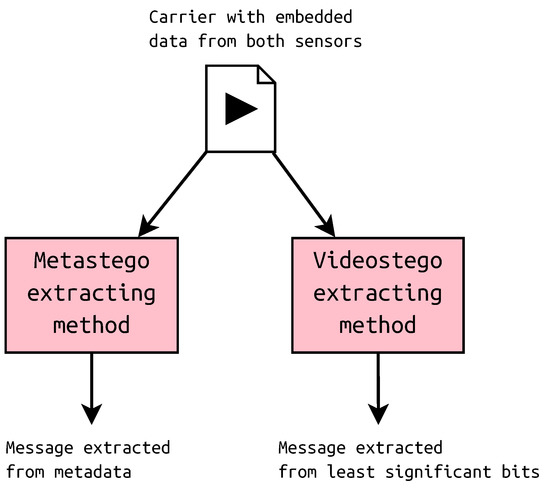 Carrier with embedded data from both sensors

Metastego extracting method

Videostego extracting method

Message extracted from metadata

Message extracted from least significant bits